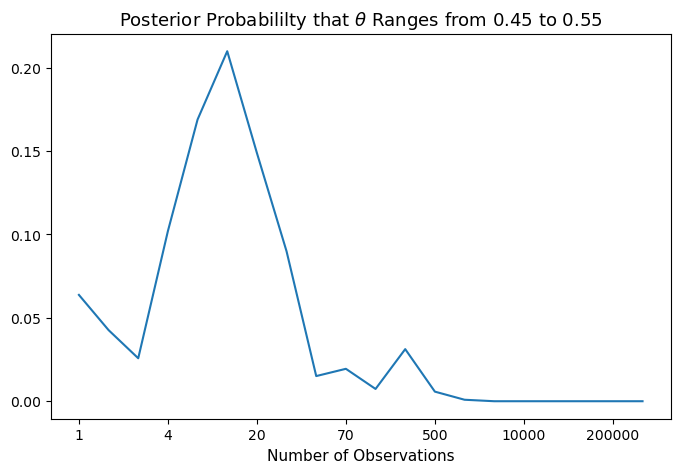 Posterior Probabililty that $\theta$ Ranges from 0.45 to 0.55

0.20
0.15
0.10
0.05
0.00

1
4
20
70
500
10000
200000

Number of Observations